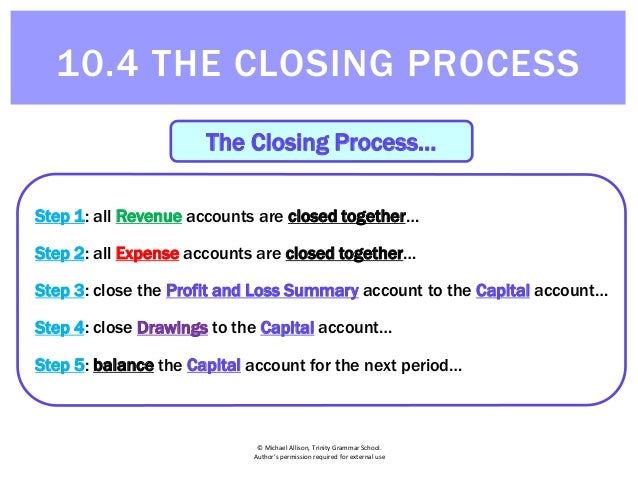 10.4 THE CLOSING PROCESS

The Closing Process…

Step 1: all Revenue accounts are closed together…

Step 2: all Expense accounts are closed together…

Step 3: close the Profit and Loss Summary account to the Capital account…

Step 4: close Drawings to the Capital account…

Step 5: balance the Capital account for the next period…

© Michael Allison, Trinity Grammar School.
Author's permission required for external use